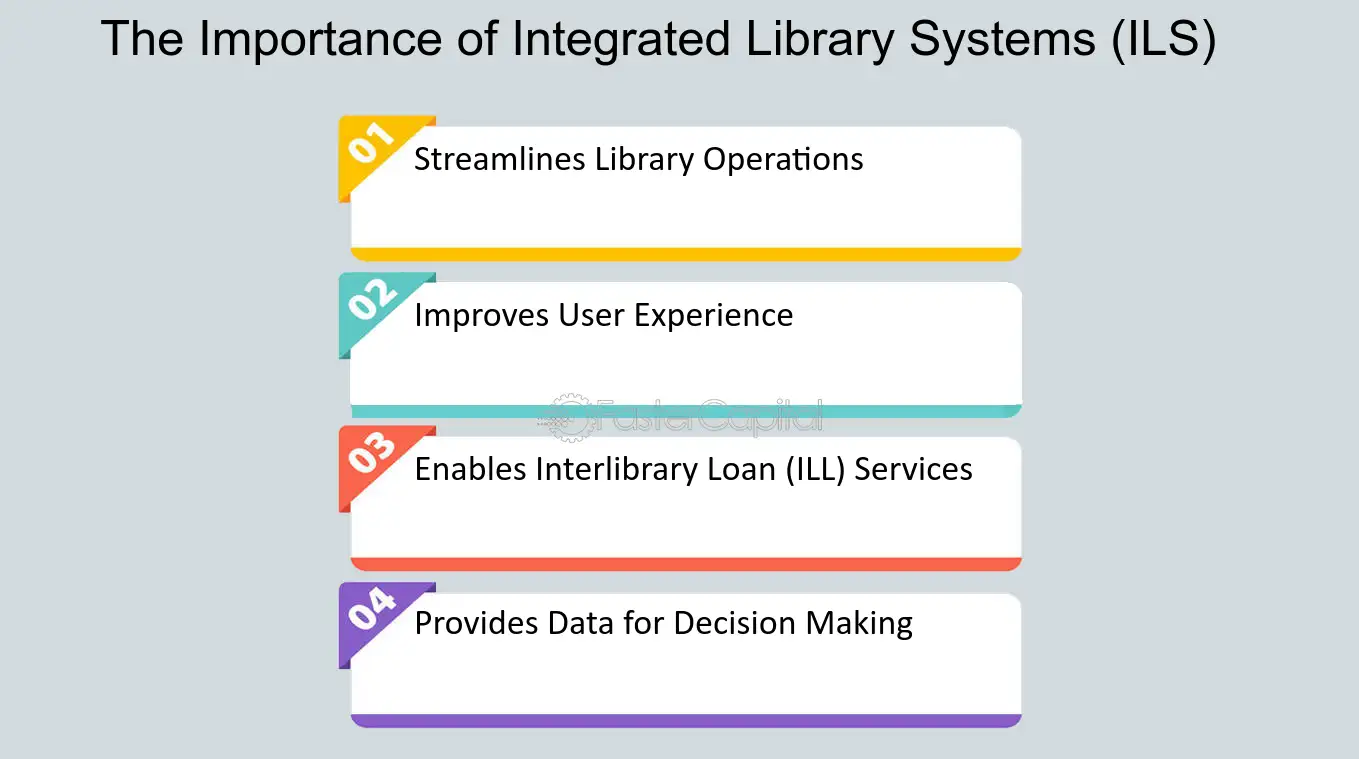 The Importance of Integrated Library Systems (ILS)

01 Streamlines Library Operations

02 Improves User Experience

FasterCapital

03 Enables Interlibrary Loan (ILL) Services

04 Provides Data for Decision Making